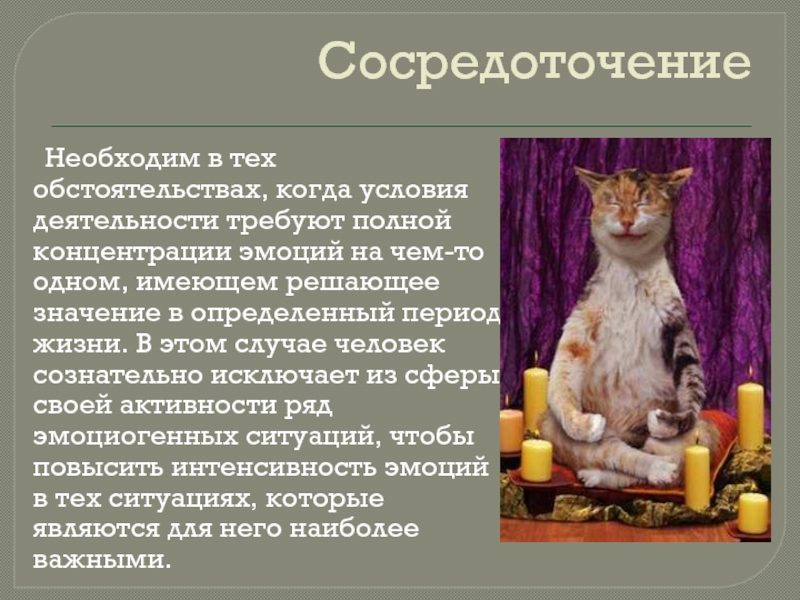 Сосредоточение

Необходим в тех обстоятельствах, когда условия деятельности требуют полной концентрации эмоций на чем-то одном, имеющем решающее значение в определенный период жизни. В этом случае человек сознательно исключает из сферы своей активности ряд эмоциогенных ситуаций, чтобы повысить интенсивность эмоций в тех ситуациях, которые являются для него наиболее важными.